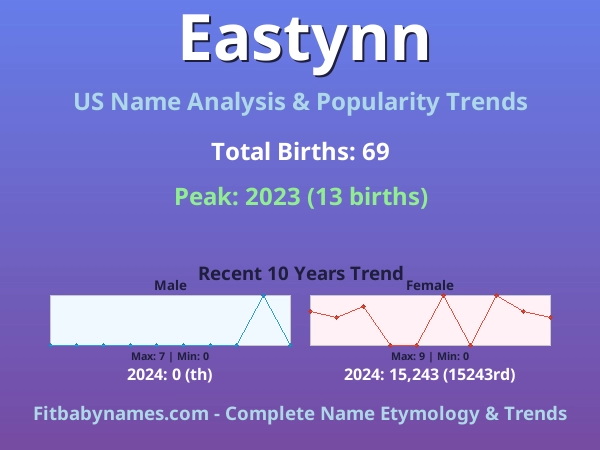 Eastynn

US Name Analysis & Popularity Trends

Total Births: 69

Peak: 2023 (13 births)

Recent 10 Years Trend

Male

Max: 7 | Min: 0

2024: 0 (th)

Female

Max: 9 | Min: 0

2024: 15,243 (15243rd)

Fitbabynames.com - Complete Name Etymology & Trends